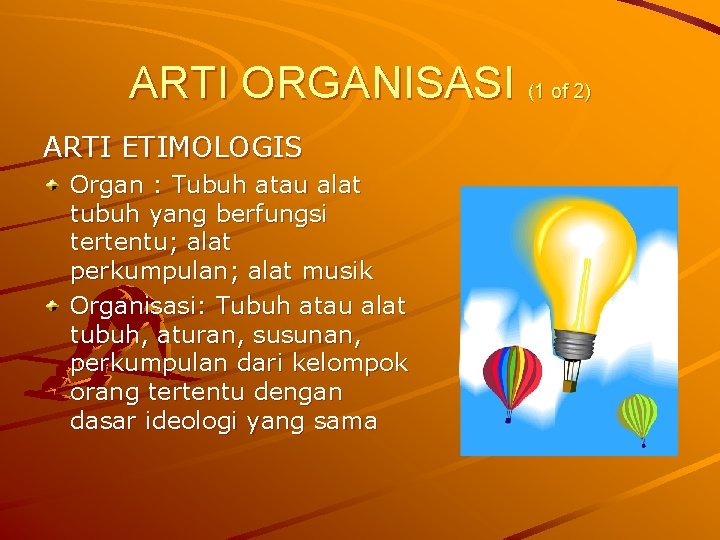 ARTI ORGANISASI (1 of 2)

ARTI ETIMOLOGIS

Organ : Tubuh atau alat tubuh yang berfungsi tertentu; alat perkumpulan; alat musik

Organisasi: Tubuh atau alat tubuh, aturan, susunan, perkumpulan dari kelompok orang tertentu dengan dasar ideologi yang sama